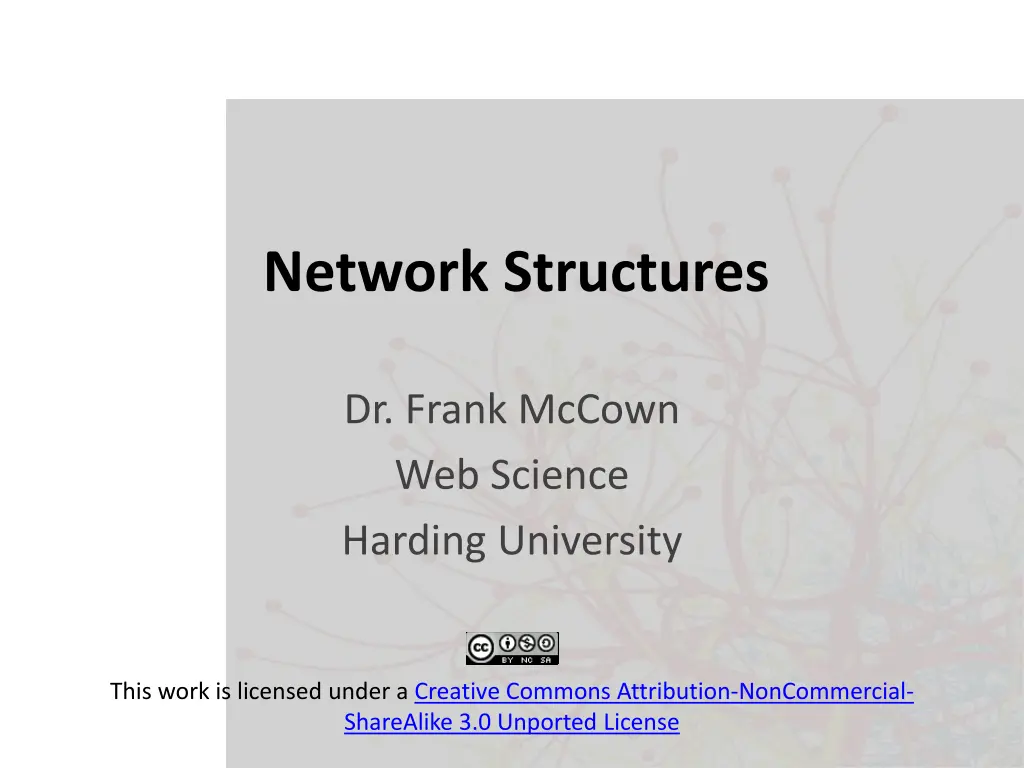 Network Structures

Dr. Frank McCown
Web Science
Harding University

cc BY NC SA

This work is licensed under a Creative Commons Attribution-NonCommercial-ShareAlike 3.0 Unported License